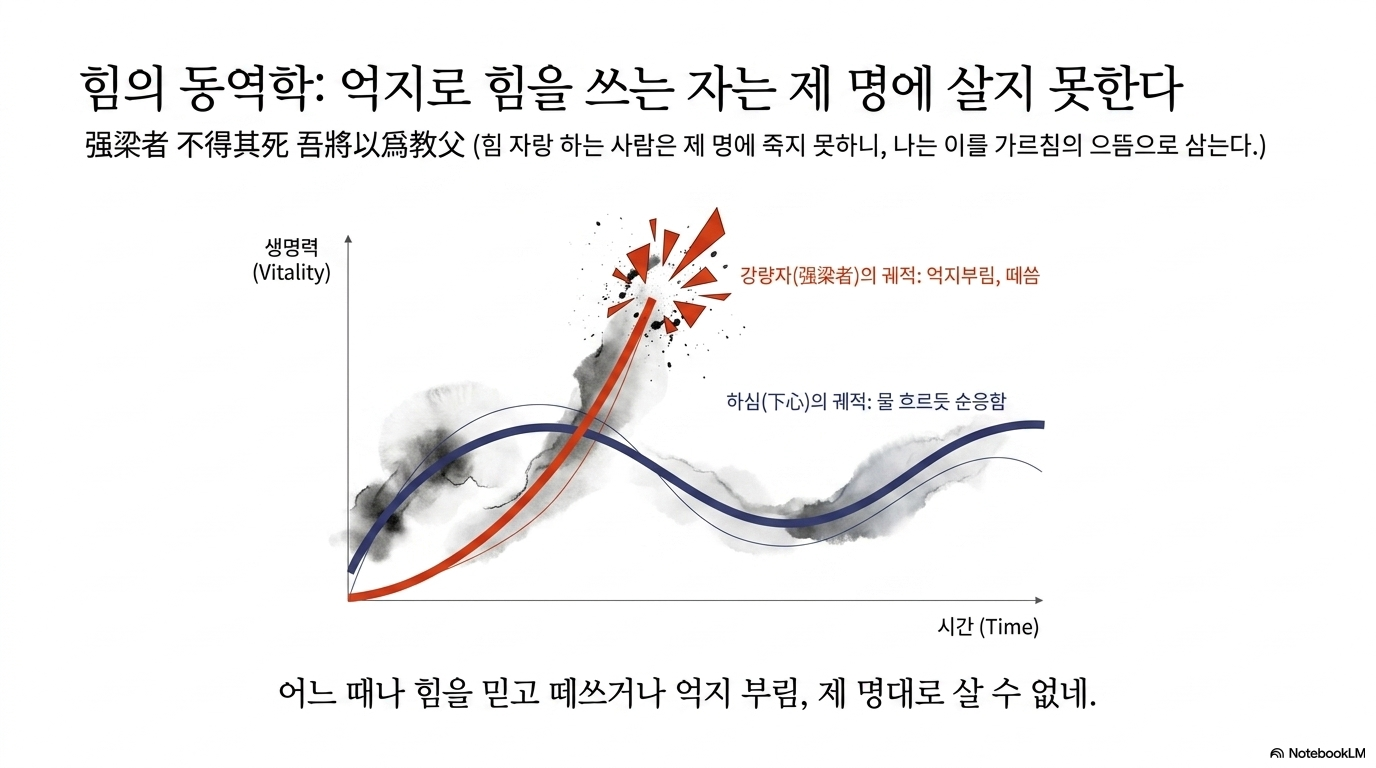 힘의 동역학: 억지로 힘을 쓰는 자는 제 명에 살지 못한다

强梁者 不得其死 吾將以爲教父 (힘 자랑 하는 사람은 제 명에 죽지 못하니, 나는 이를 가르침의 으뜸으로 삼는다.)

생명력 (Vitality)

강량자(强梁者)의 궤적: 억지부림, 떼씀

하심(下心)의 궤적: 물 흐르듯 순응함

시간 (Time)

어느 때나 힘을 믿고 떼쓰거나 억지 부림, 제 명대로 살 수 없네.

NotebookLM